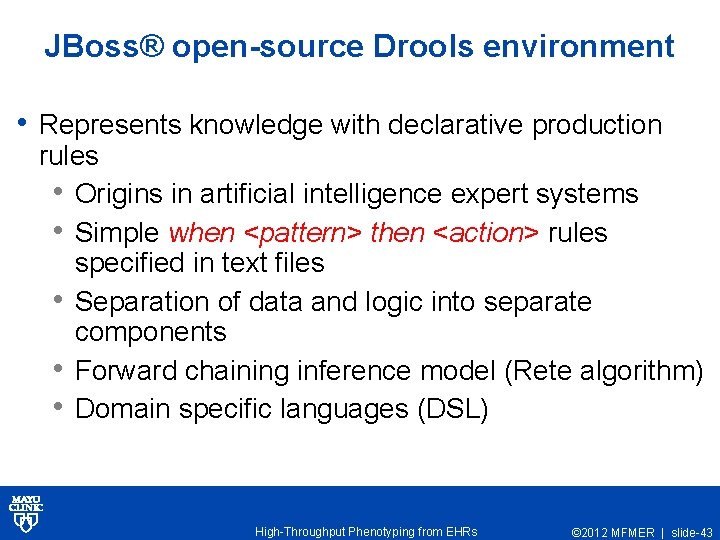 JBoss® open-source Drools environment

• Represents knowledge with declarative production rules
• Origins in artificial intelligence expert systems
• Simple when <pattern> then <action> rules specified in text files
• Separation of data and logic into separate components
• Forward chaining inference model (Rete algorithm)
• Domain specific languages (DSL)

MAYO CLINIC

High-Throughput Phenotyping from EHRs

©2012 MFMER | slide-43